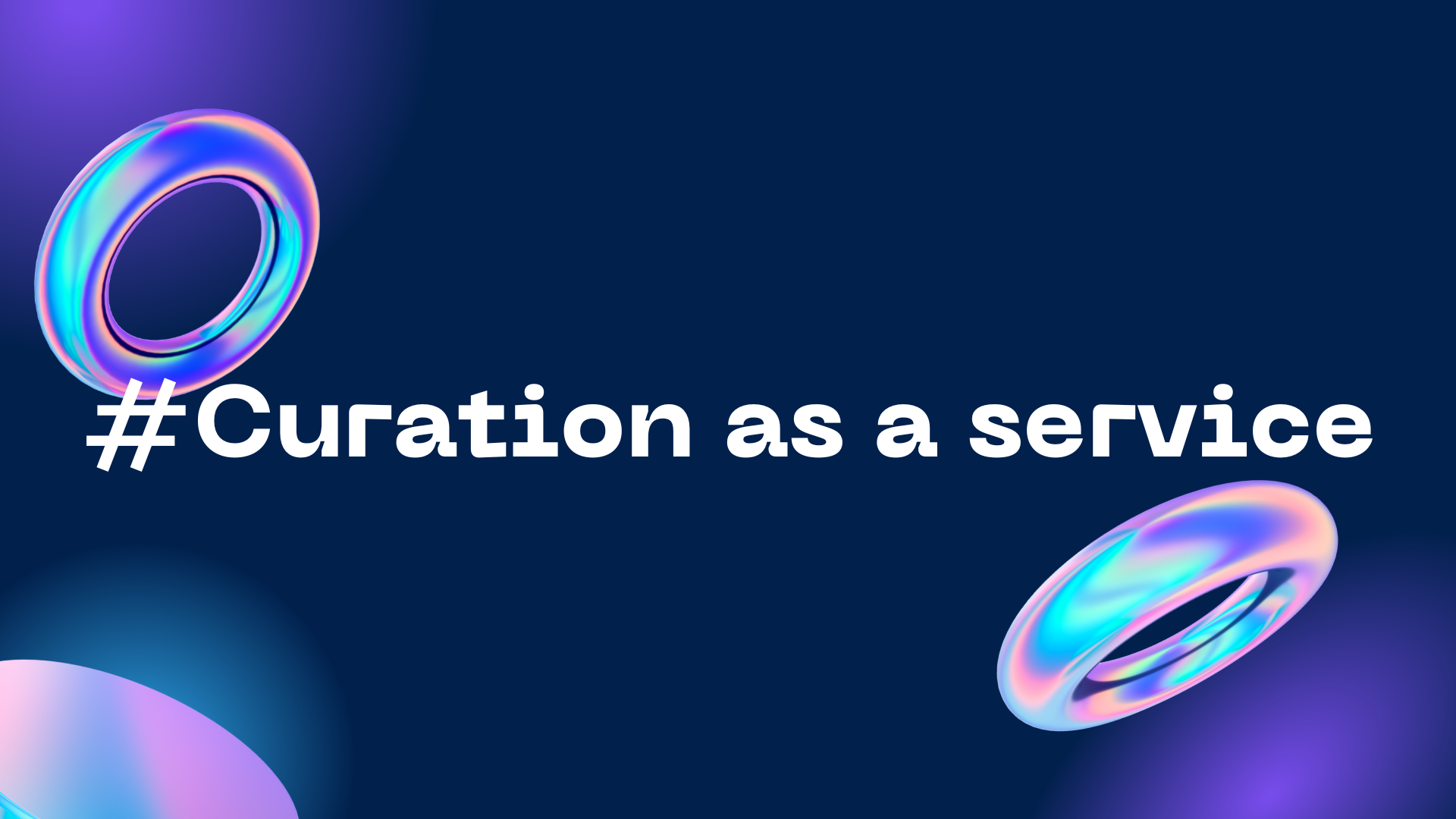 #Curation as a service